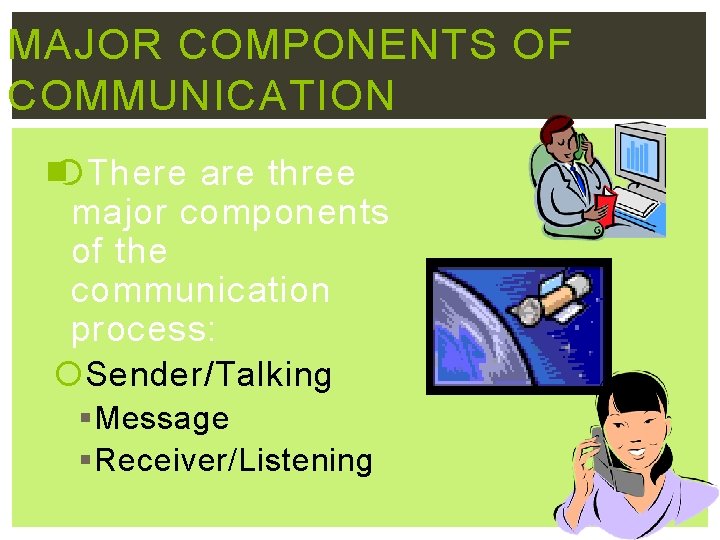 MAJOR COMPONENTS OF COMMUNICATION

There are three major components of the communication process:

Sender/Talking

Message

Receiver/Listening